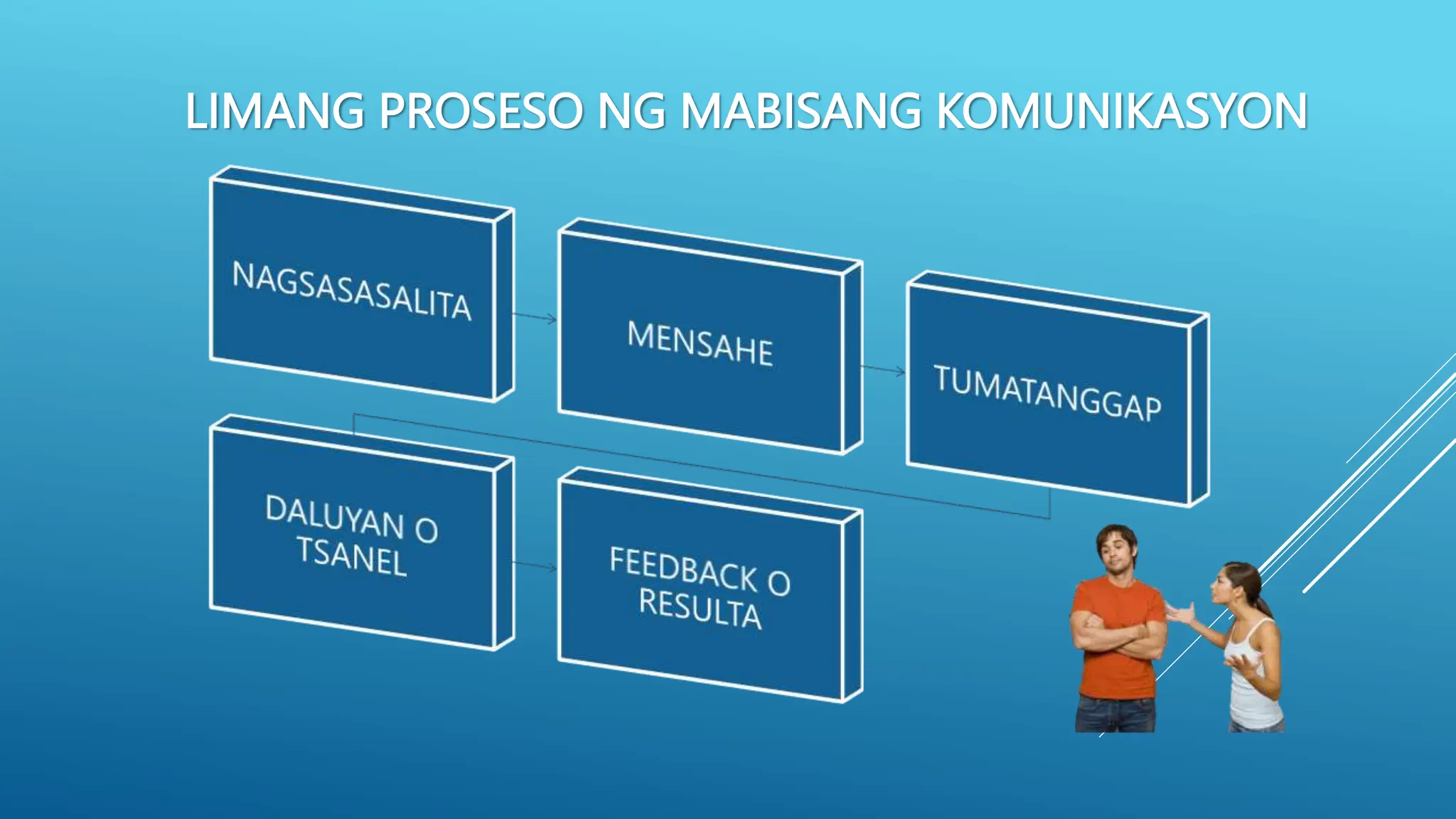 LIMANG PROSESO NG MABISANG KOMUNIKASYON

NAGSASASALITA

MENSAHE

TUMATANGGAP

DALUYAN O TSANEL

FEEDBACK O RESULTA